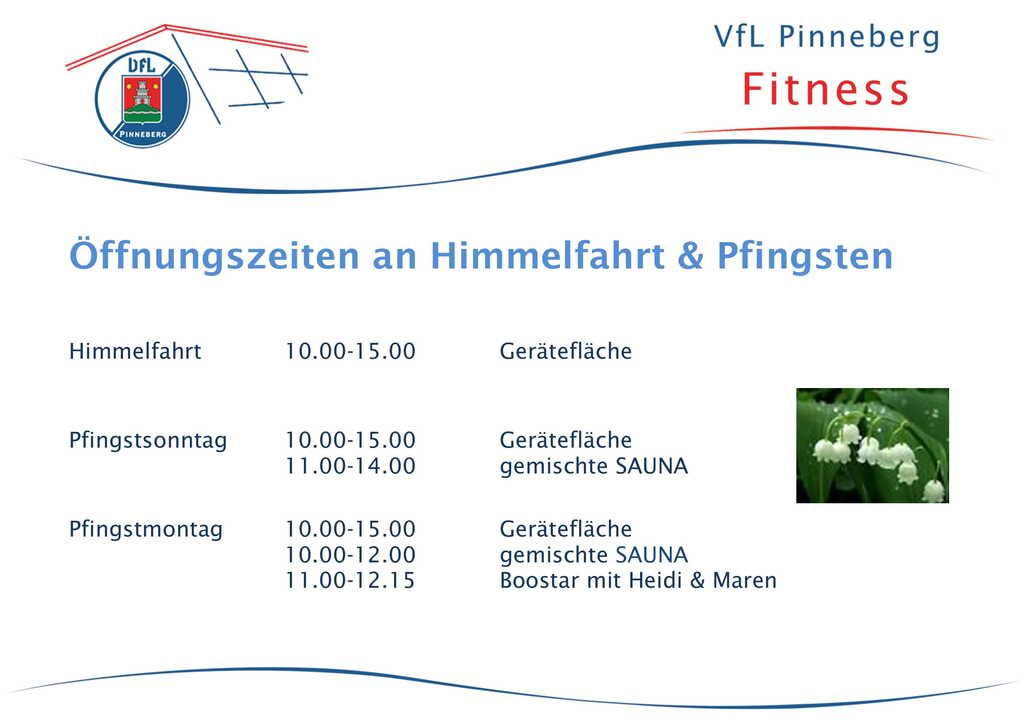 VfL
PINNEBERG

VfL Pinneberg
Fitness

Öffnungszeiten an Himmelfahrt & Pfingsten

| | | |
|---|---|---|
| Himmelfahrt | 10.00-15.00 | Gerätefläche |
| Pfingstsonntag | 10.00-15.00 | Gerätefläche |
| | 11.00-14.00 | gemischte SAUNA |
| Pfingstmontag | 10.00-15.00 | Gerätefläche |
| | 10.00-12.00 | gemischte SAUNA |
| | 11.00-12.15 | Boostar mit Heidi & Maren |